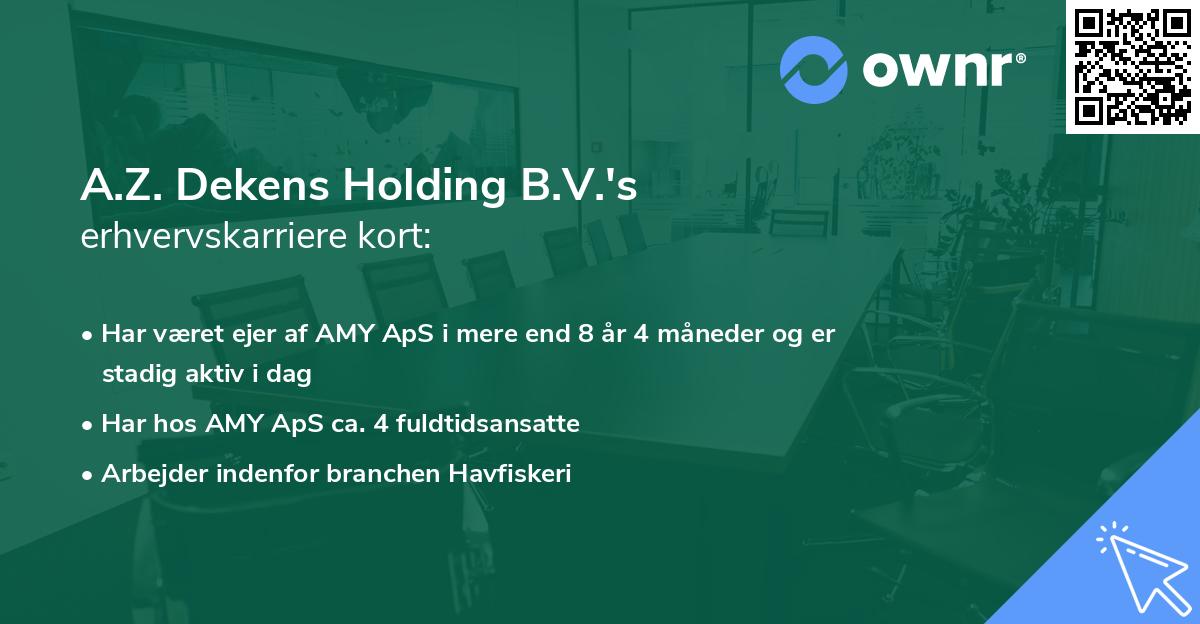 ownr®

A.Z. Dekens Holding B.V.'s
erhvervskarriere kort:

• Har været ejer af AMY ApS i mere end 8 år 4 måneder og er stadig aktiv i dag
• Har hos AMY ApS ca. 4 fuldtidsansatte
• Arbejder indenfor branchen Havfiskeri